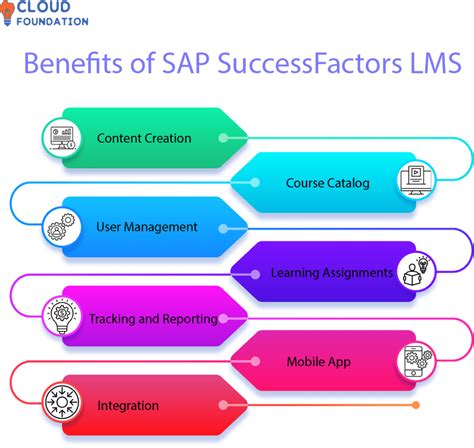 CLOUD FOUNDATION

Benefits of SAP SuccessFactors LMS

Content Creation

Course Catalog

User Management

Learning Assignments

Tracking and Reporting

Mobile App

Integration